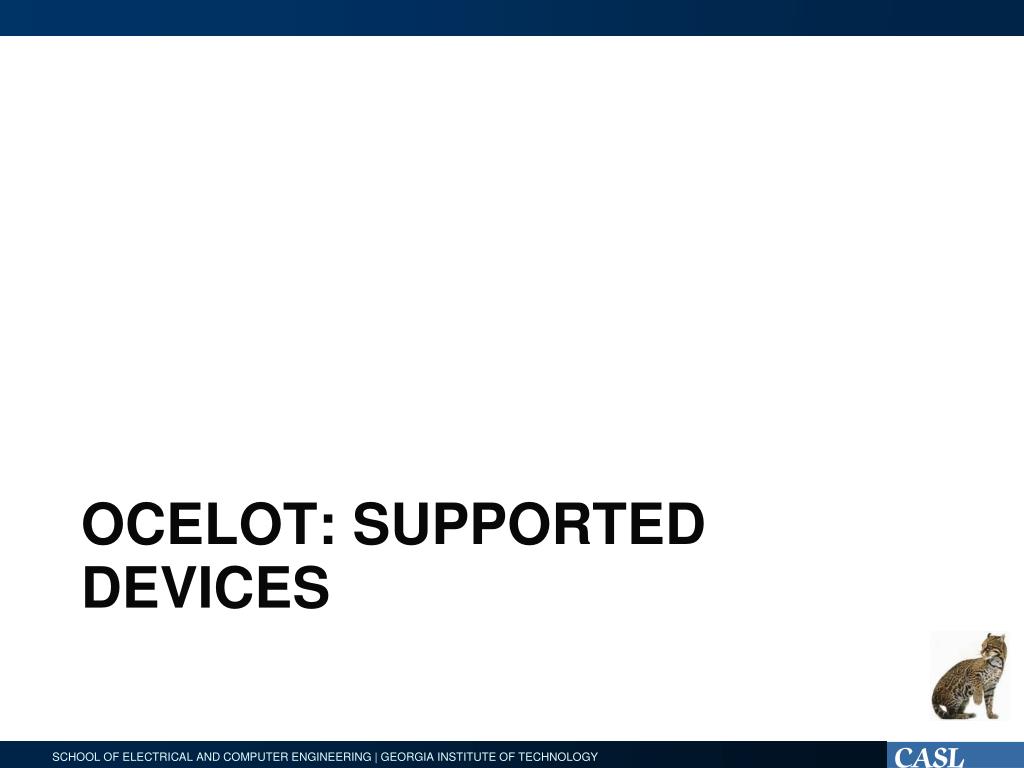 OCELOT: SUPPORTED DEVICES

SCHOOL OF ELECTRICAL AND COMPUTER ENGINEERING | GEORGIA INSTITUTE OF TECHNOLOGY

CASL